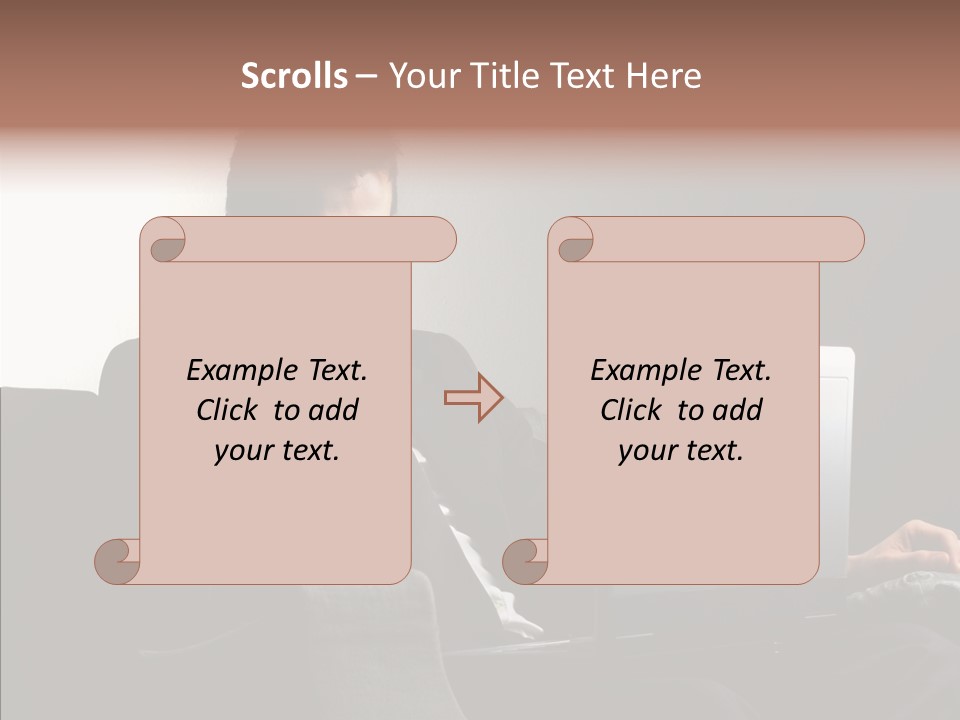 Scrolls – Your Title Text Here

Example Text. Click to add your text.

Example Text. Click to add your text.